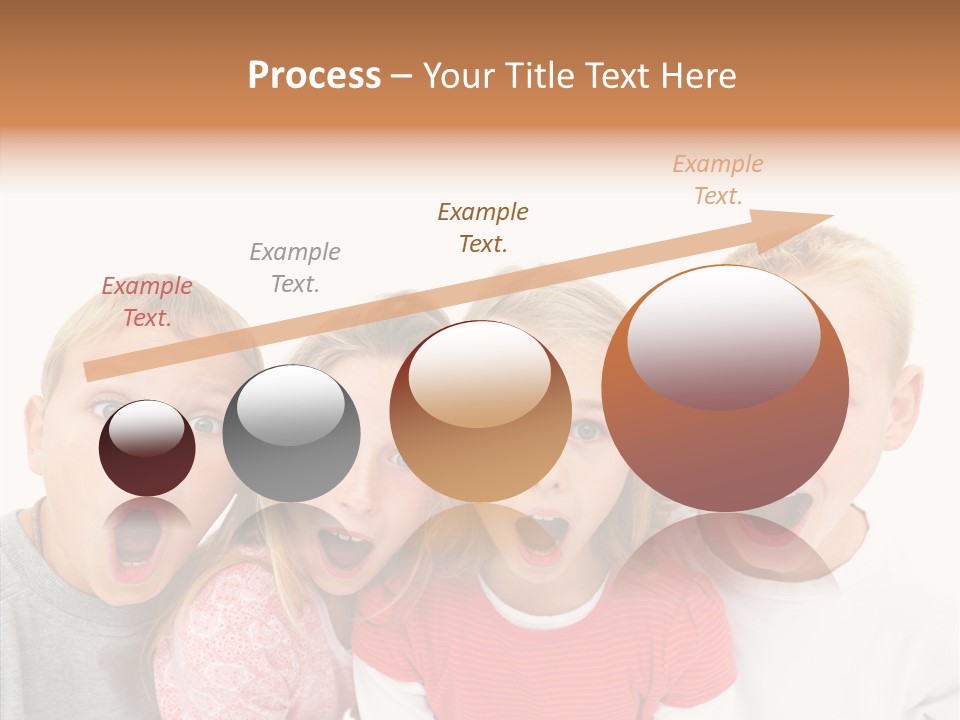 Process – Your Title Text Here

Example Text.

Example Text.

Example Text.

Example Text.